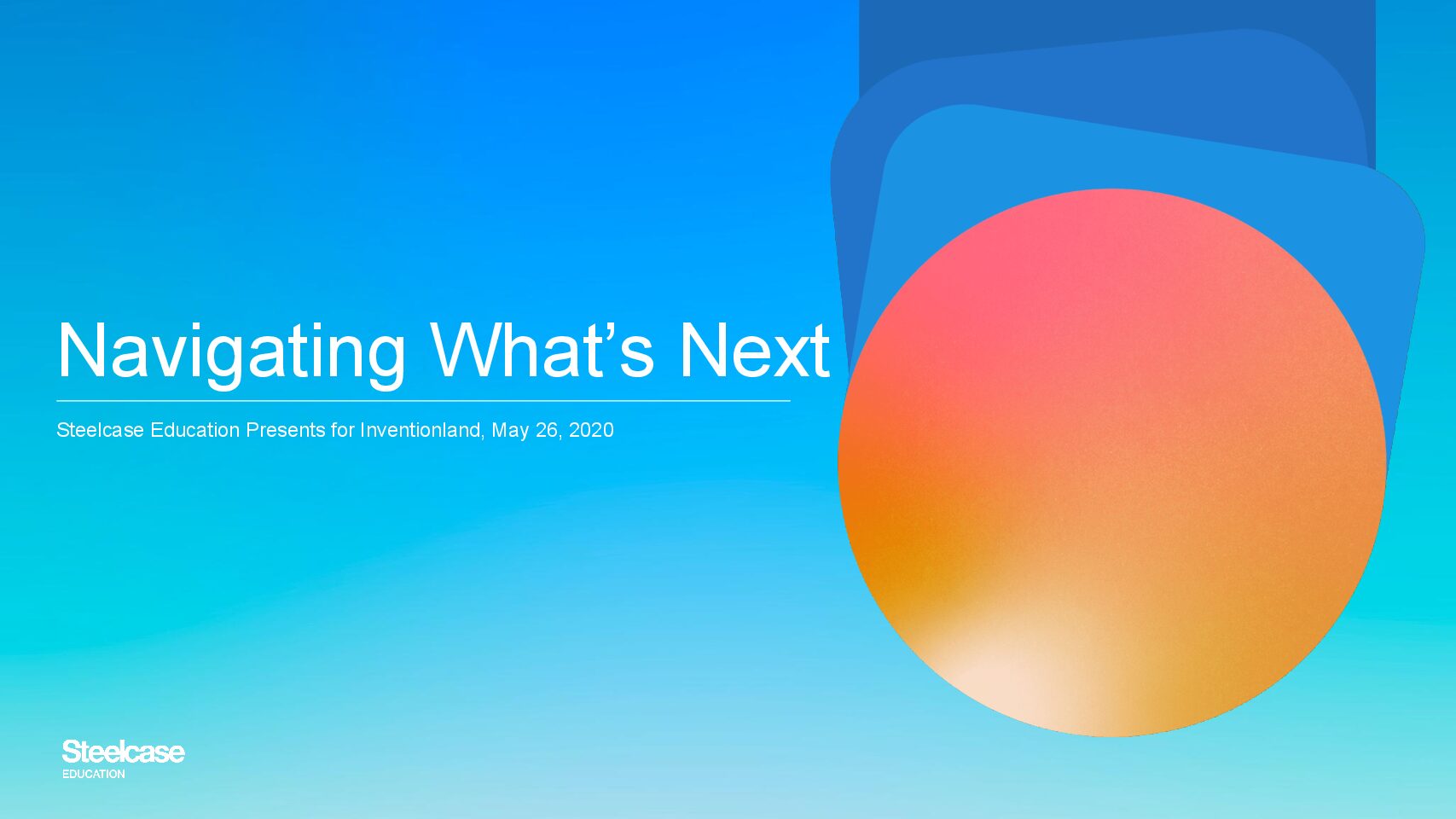 Navigating What’s Next

Steelcase Education Presents for Inventionland, May 26, 2020

Steelcase
EDUCATION